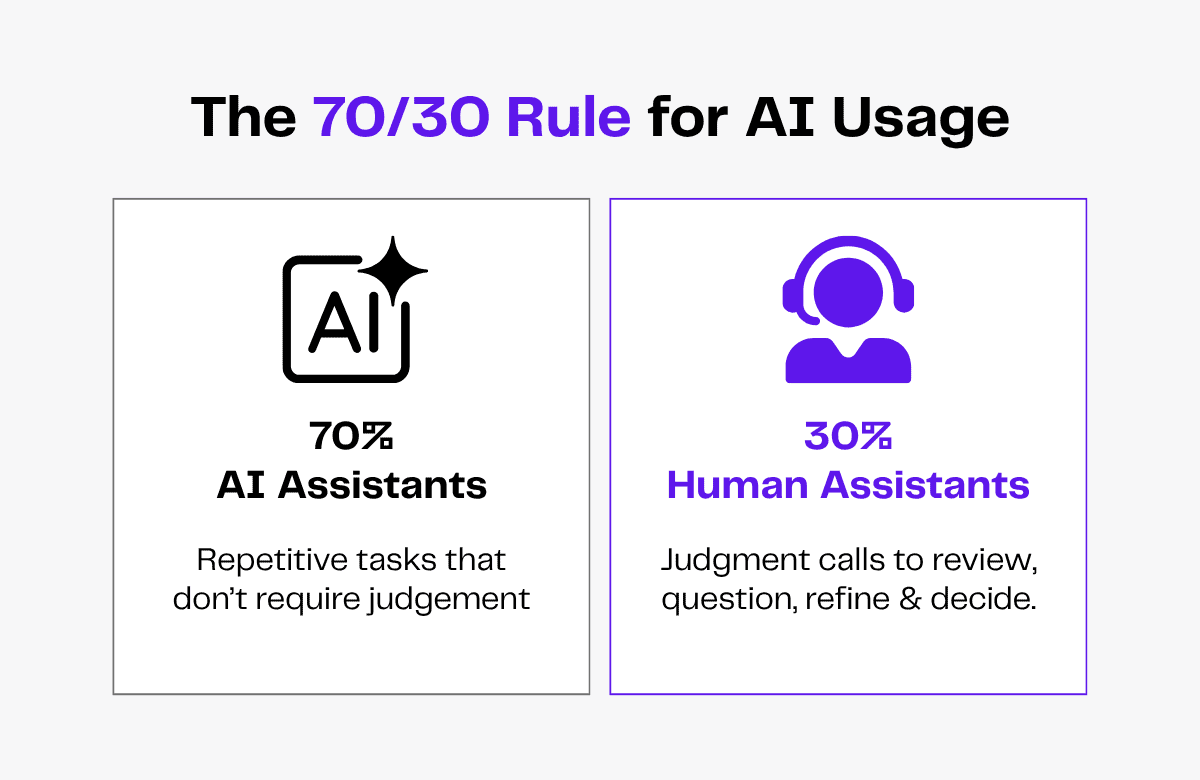 The 70/30 Rule for AI Usage

AI

70%
AI Assistants

Repetitive tasks that don't require judgement

30%
Human Assistants

Judgment calls to review, question, refine & decide.